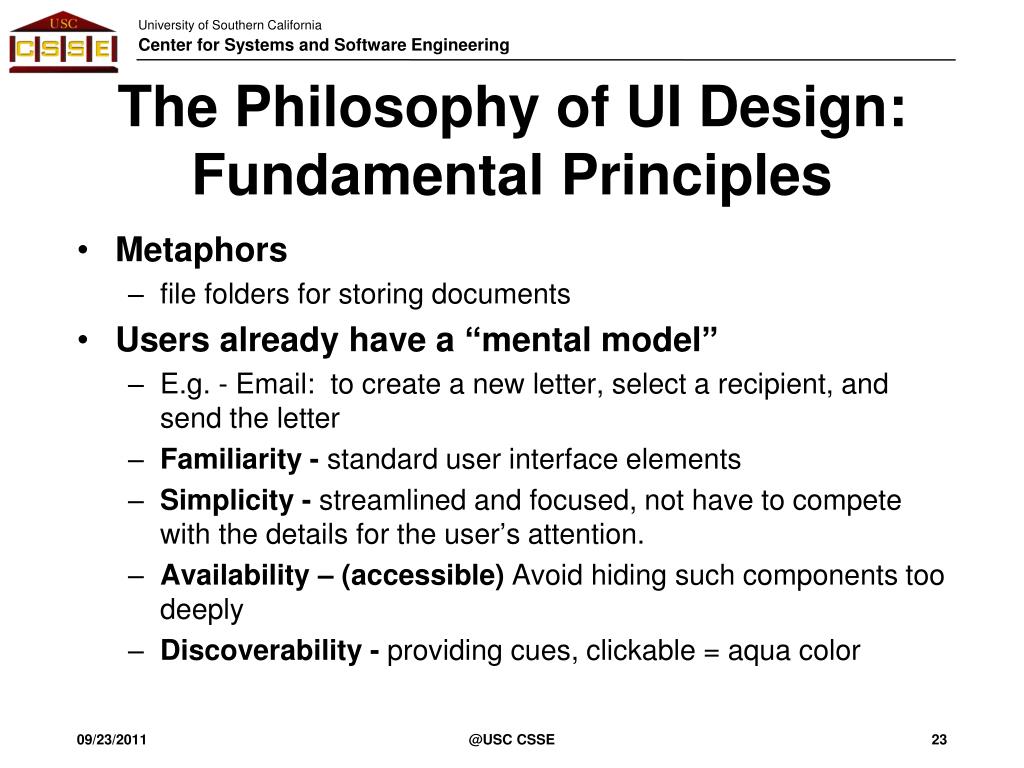 USC
CSSE

University of Southern California
Center for Systems and Software Engineering

The Philosophy of UI Design: Fundamental Principles

• Metaphors
– file folders for storing documents
• Users already have a “mental model”
– E.g. - Email: to create a new letter, select a recipient, and send the letter
– Familiarity - standard user interface elements
– Simplicity - streamlined and focused, not have to compete with the details for the user’s attention.
– Availability – (accessible) Avoid hiding such components too deeply
– Discoverability - providing cues, clickable = aqua color

09/23/2011 @USC CSSE 23